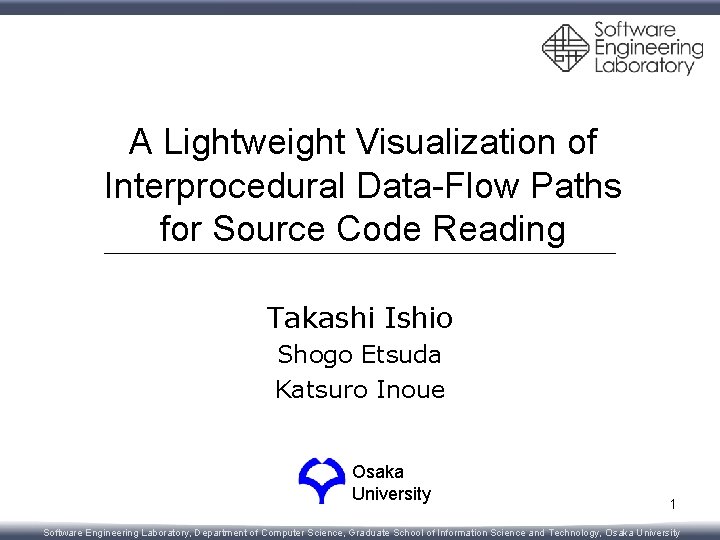 Software Engineering Laboratory

A Lightweight Visualization of Interprocedural Data-Flow Paths for Source Code Reading

Takashi Ishio
Shogo Etsuda
Katsuro Inoue

Osaka University

1

Software Engineering Laboratory, Department of Computer Science, Graduate School of Information Science and Technology, Osaka University